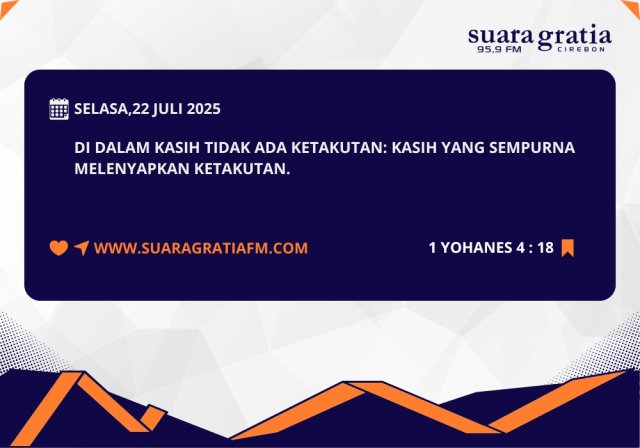 suara gratia
95,9 FM CIREBON

SELASA,22 JULI 2025

DI DALAM KASIH TIDAK ADA KETAKUTAN: KASIH YANG SEMPURNA MELENYAPKAN KETAKUTAN.

WWW.SUARAGRATIAFM.COM

1 YOHANES 4 : 18